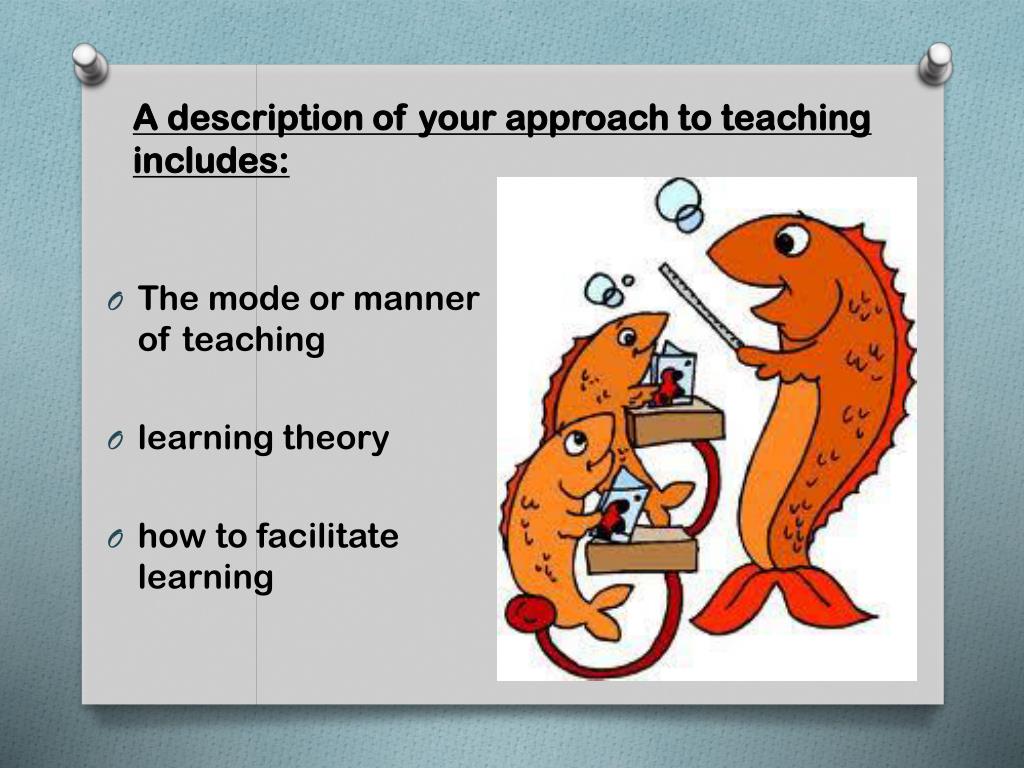 A description of your approach to teaching includes:

O The mode or manner of teaching

O learning theory

O how to facilitate learning